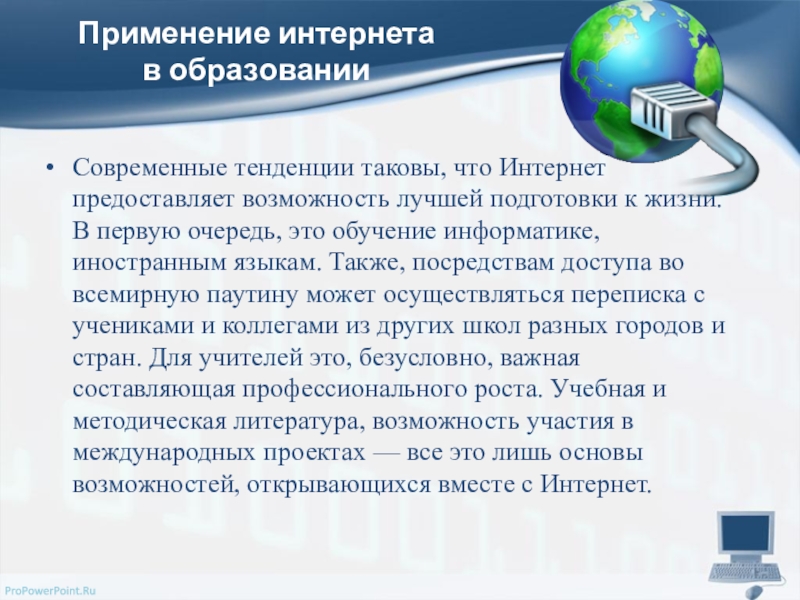 Применение интернета в образовании

• Современные тенденции таковы, что Интернет предоставляет возможность лучшей подготовки к жизни. В первую очередь, это обучение информатике, иностранным языкам. Также, посредствам доступа во всемирную паутину может осуществляться переписка с учениками и коллегами из других школ разных городов и стран. Для учителей это, безусловно, важная составляющая профессионального роста. Учебная и методическая литература, возможность участия в международных проектах — все это лишь основы возможностей, открывающихся вместе с Интернет.

ProPowerPoint.Ru